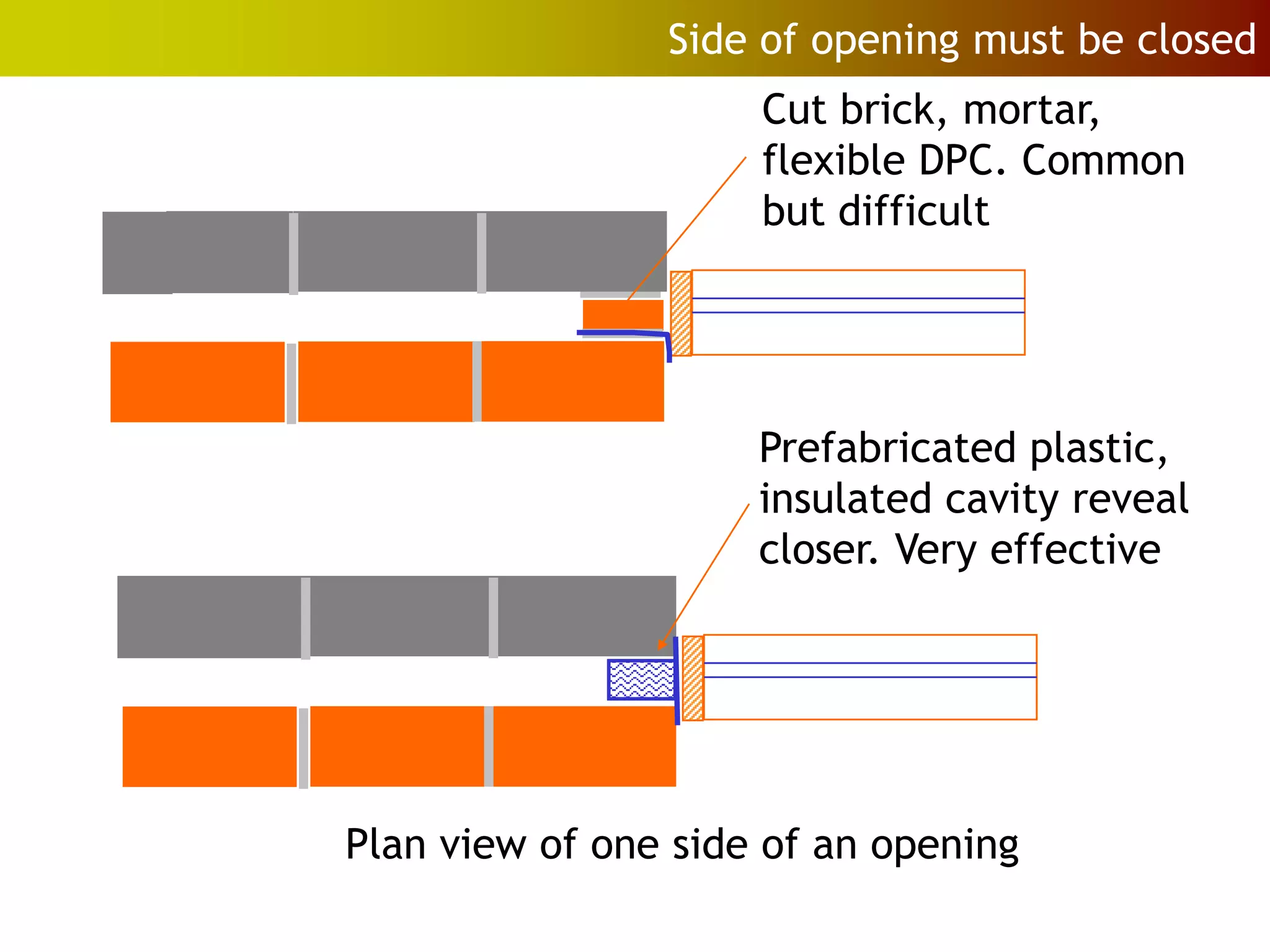 Side of opening must be closed

Cut brick, mortar, flexible DPC. Common but difficult

Prefabricated plastic, insulated cavity reveal closer. Very effective

Plan view of one side of an opening